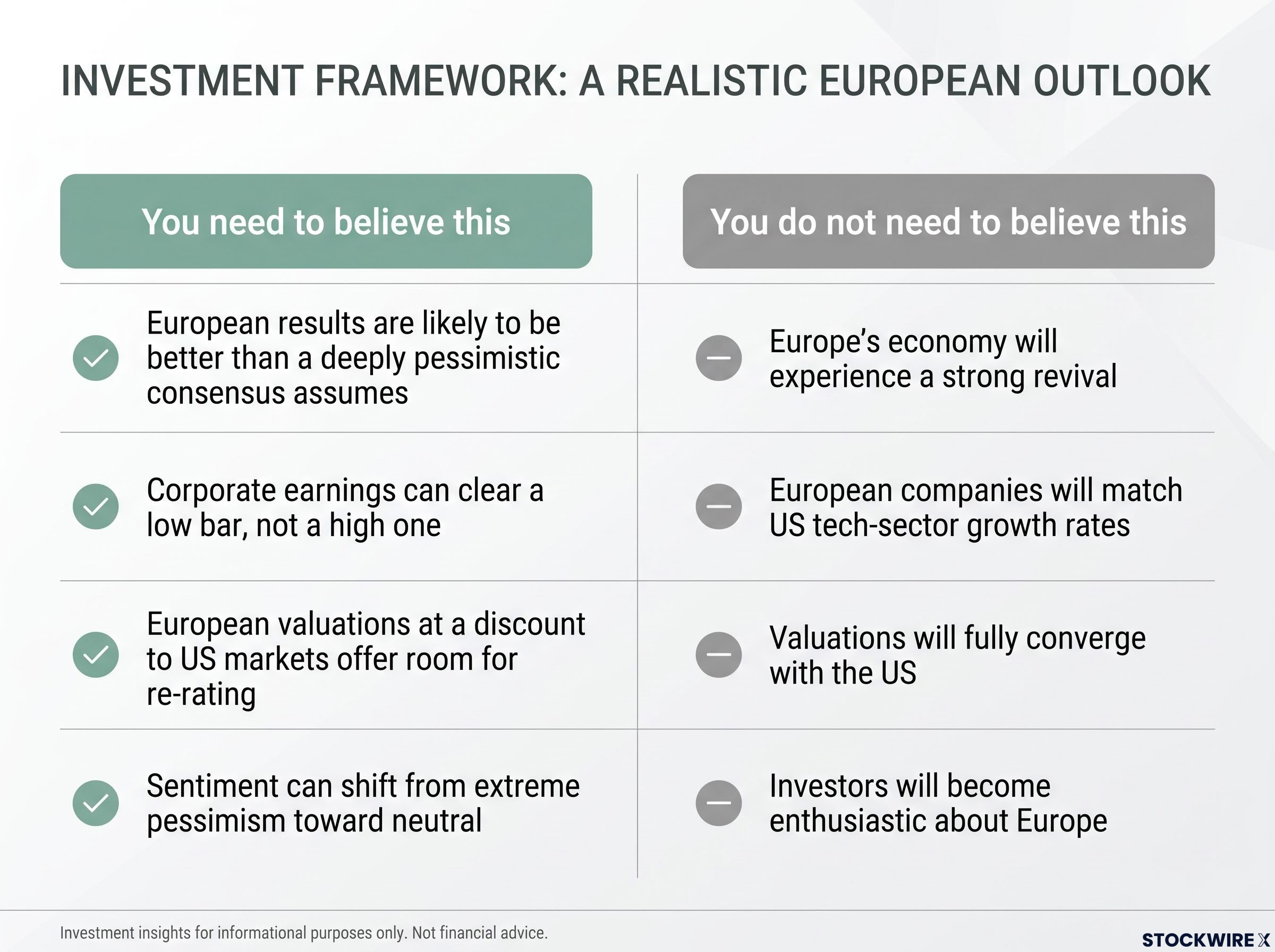 INVESTMENT FRAMEWORK: A REALISTIC EUROPEAN OUTLOOK

| You need to believe this | You do not need to believe this |
|---|---|
| European results are likely to be better than a deeply pessimistic consensus assumes | Europe's economy will experience a strong revival |
| Corporate earnings can clear a low bar, not a high one | European companies will match US tech-sector growth rates |
| European valuations at a discount to US markets offer room for re-rating | Valuations will fully converge with the US |
| Sentiment can shift from extreme pessimism toward neutral | Investors will become enthusiastic about Europe |

Investment insights for informational purposes only. Not financial advice.

STOCKWIRE X